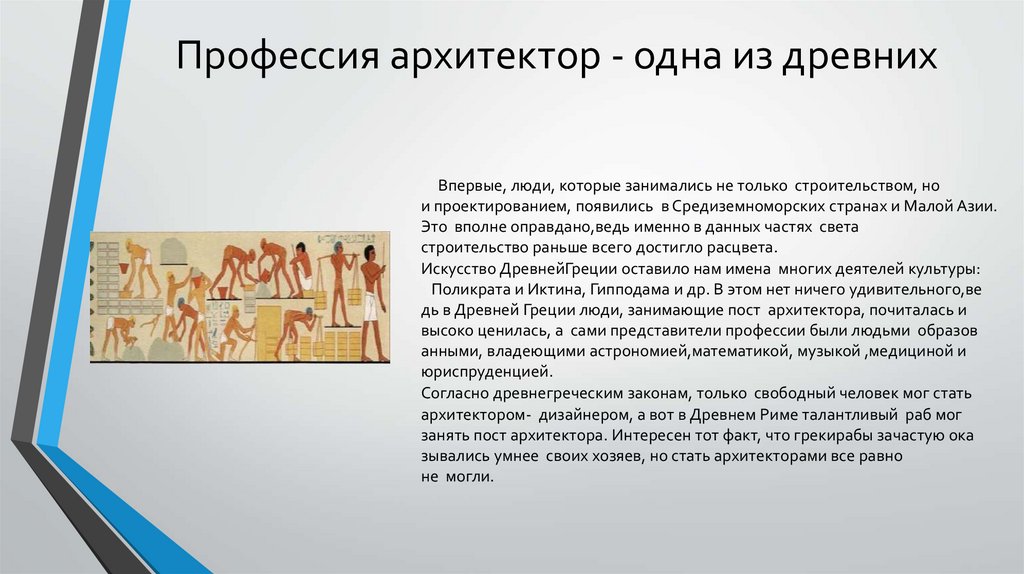 Профессия архитектор - одна из древних

Впервые, люди, которые занимались не только строительством, но и проектированием, появились в Средиземноморских странах и Малой Азии. Это вполне оправдано,ведь именно в данных частях света строительство раньше всего достигло расцвета.
Искусство ДревнейГреции оставило нам имена многих деятелей культуры: Поликрата и Иктина, Гипподама и др. В этом нет ничего удивительного,ве дь в Древней Греции люди, занимающие пост архитектора, почиталась и высоко ценилась, а сами представители профессии были людьми образов анными, владеющими астрономией,математикой, музыкой ,медициной и юриспруденцией.
Согласно древнегреческим законам, только свободный человек мог стать архитектором- дизайнером, а вот в Древнем Риме талантливый раб мог занять пост архитектора. Интересен тот факт, что грекирабы зачастую ока зывались умнее своих хозяев, но стать архитекторами все равно не могли.